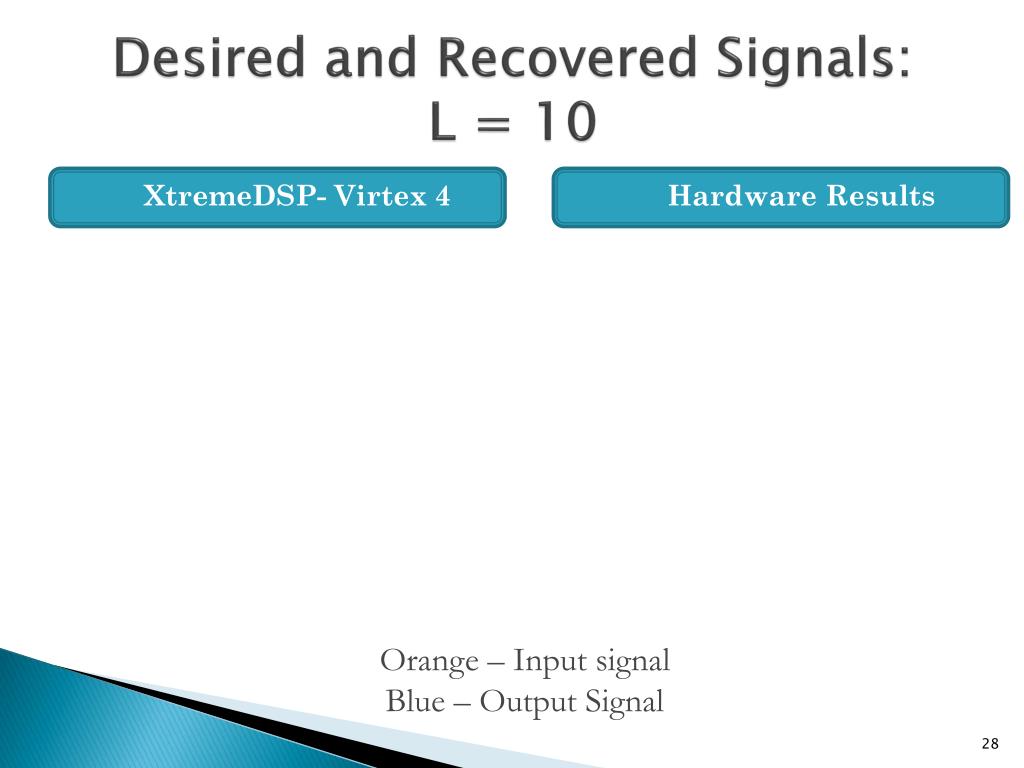 Desired and Recovered Signals:
L = 10

XtremeDSP- Virtex 4

Hardware Results

Orange – Input signal
Blue – Output Signal

28